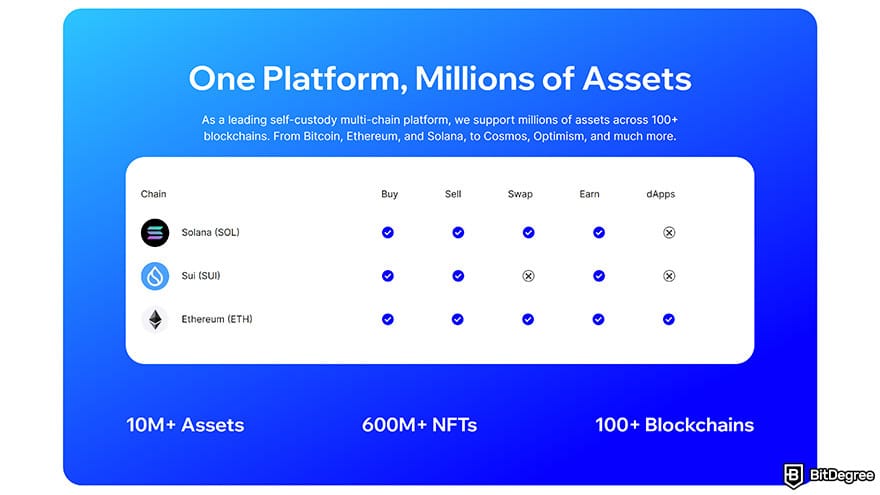 One Platform, Millions of Assets

As a leading self-custody multi-chain platform, we support millions of assets across 100+ blockchains. From Bitcoin, Ethereum, and Solana, to Cosmos, Optimism, and much more.

| Chain | Buy | Sell | Swap | Earn | dApps |
|---|---|---|---|---|---|
| Solana (SOL) | ✓ | ✓ | ✓ | ✓ | ✗ |
| Sui (SUI) | ✓ | ✓ | ✗ | ✓ | ✗ |
| Ethereum (ETH) | ✓ | ✓ | ✓ | ✓ | ✓ |

10M+ Assets

600M+ NFTs

100+ Blockchains

BitDegree